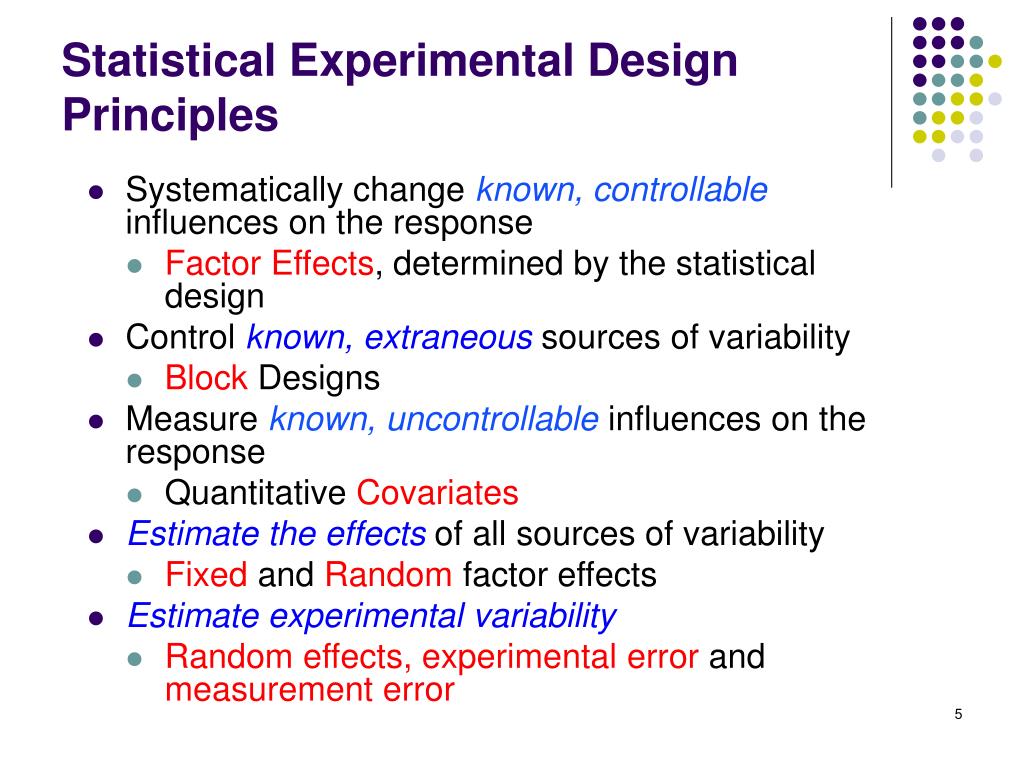 Statistical Experimental Design Principles

- Systematically change known, controllable influences on the response
  - Factor Effects, determined by the statistical design
- Control known, extraneous sources of variability
  - Block Designs
- Measure known, uncontrollable influences on the response
  - Quantitative Covariates
- Estimate the effects of all sources of variability
  - Fixed and Random factor effects
- Estimate experimental variability
  - Random effects, experimental error and measurement error

5